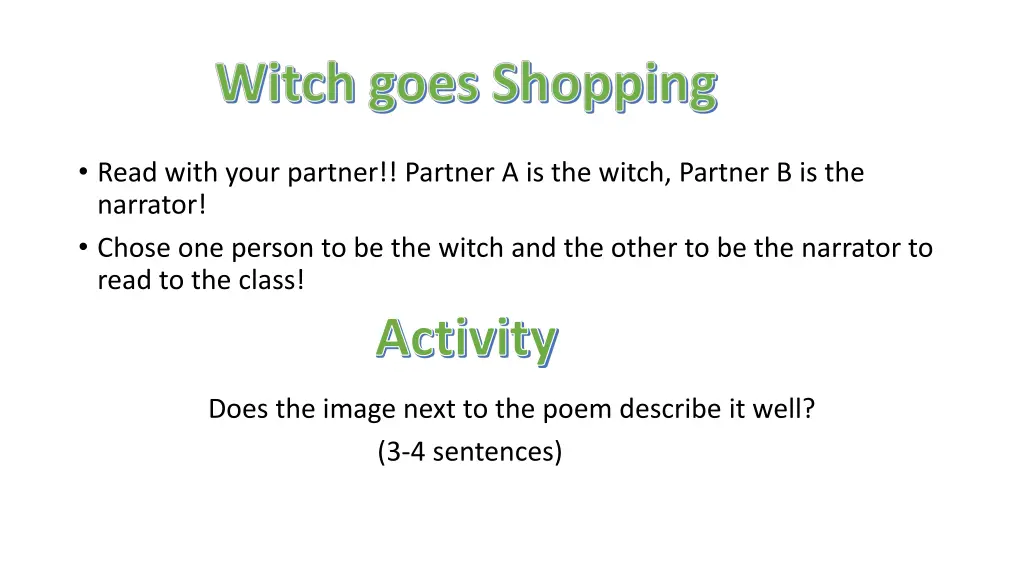 Witch goes Shopping

• Read with your partner!! Partner A is the witch, Partner B is the narrator!
• Chose one person to be the witch and the other to be the narrator to read to the class!

Activity

Does the image next to the poem describe it well?
(3-4 sentences)